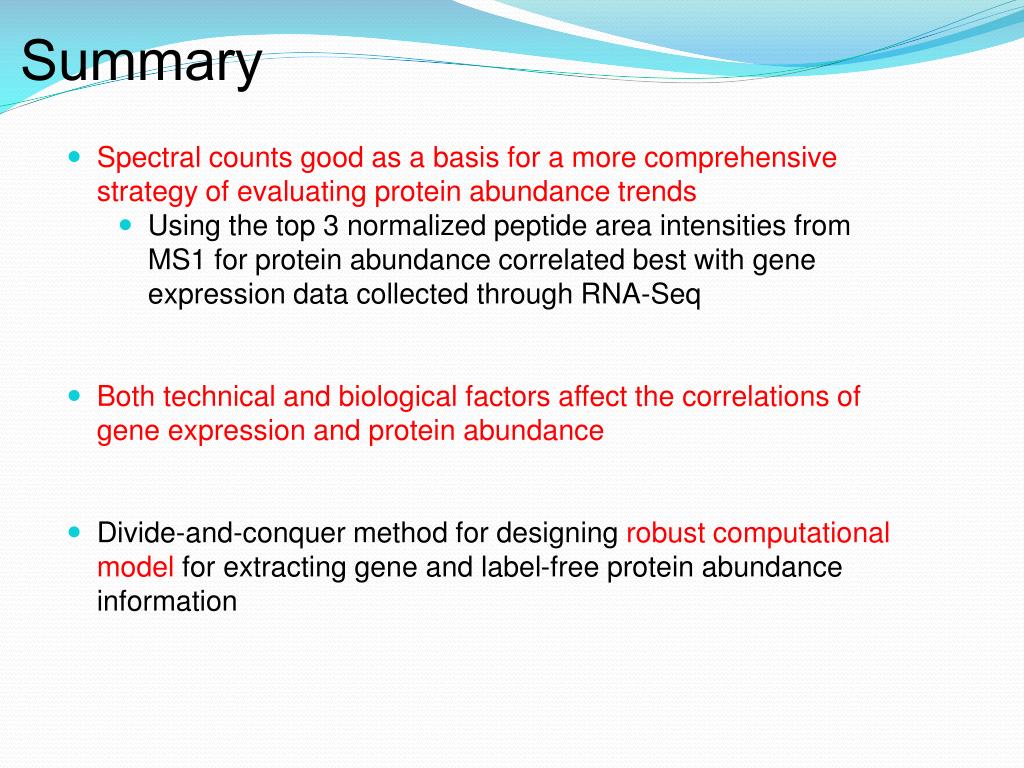 Summary

- Spectral counts good as a basis for a more comprehensive strategy of evaluating protein abundance trends
  - Using the top 3 normalized peptide area intensities from MS1 for protein abundance correlated best with gene expression data collected through RNA-Seq

- Both technical and biological factors affect the correlations of gene expression and protein abundance

- Divide-and-conquer method for designing robust computational model for extracting gene and label-free protein abundance information